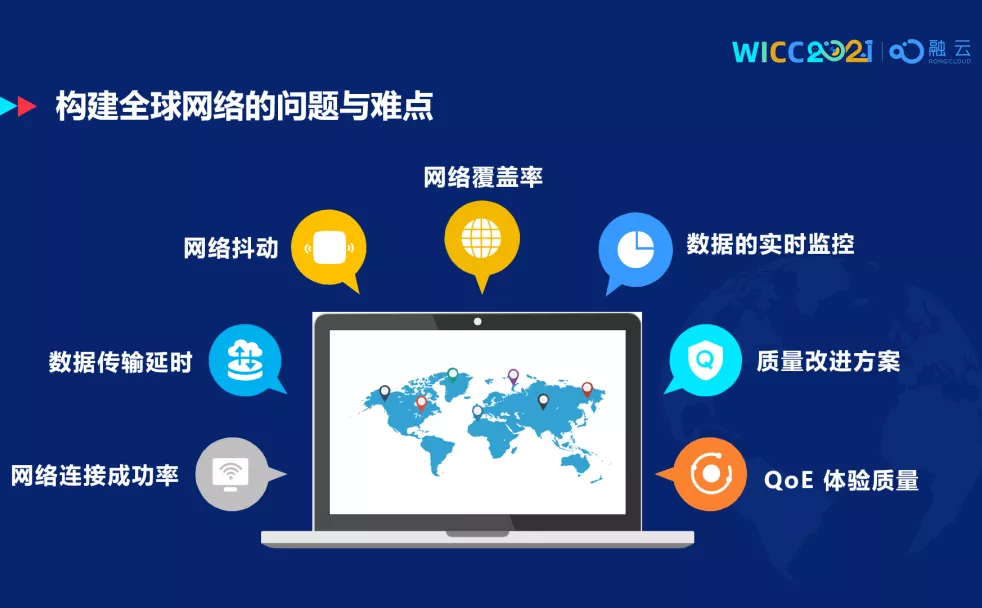 WICC2021 | 融云 RONGCLOUD

构建全球网络的问题与难点

网络覆盖率

网络抖动

数据的实时监控

数据传输延时

质量改进方案

网络连接成功率

QoE 体验质量